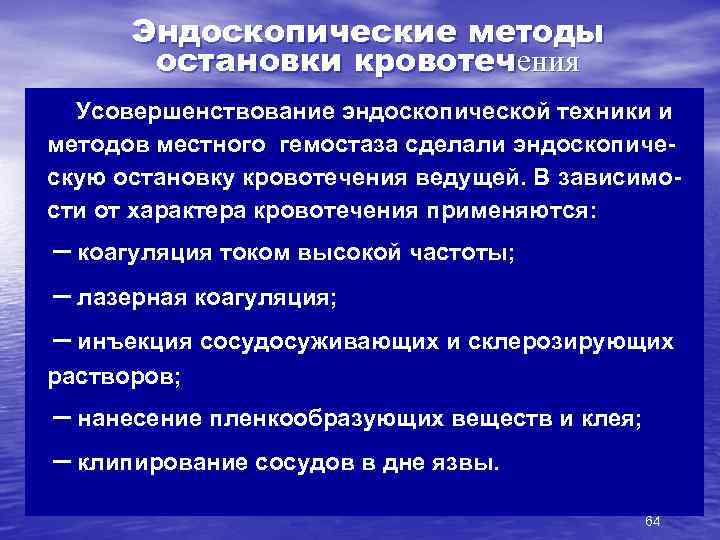 Эндоскопические методы остановки кровотечения

Усовершенствование эндоскопической техники и методов местного гемостаза сделали эндоскопическую остановку кровотечения ведущей. В зависимости от характера кровотечения применяются:

– коагуляция током высокой частоты;

– лазерная коагуляция;

– инъекция сосудосуживающих и склерозирующих растворов;

– нанесение пленкообразующих веществ и клея;

– клипирование сосудов в дне язвы.

64